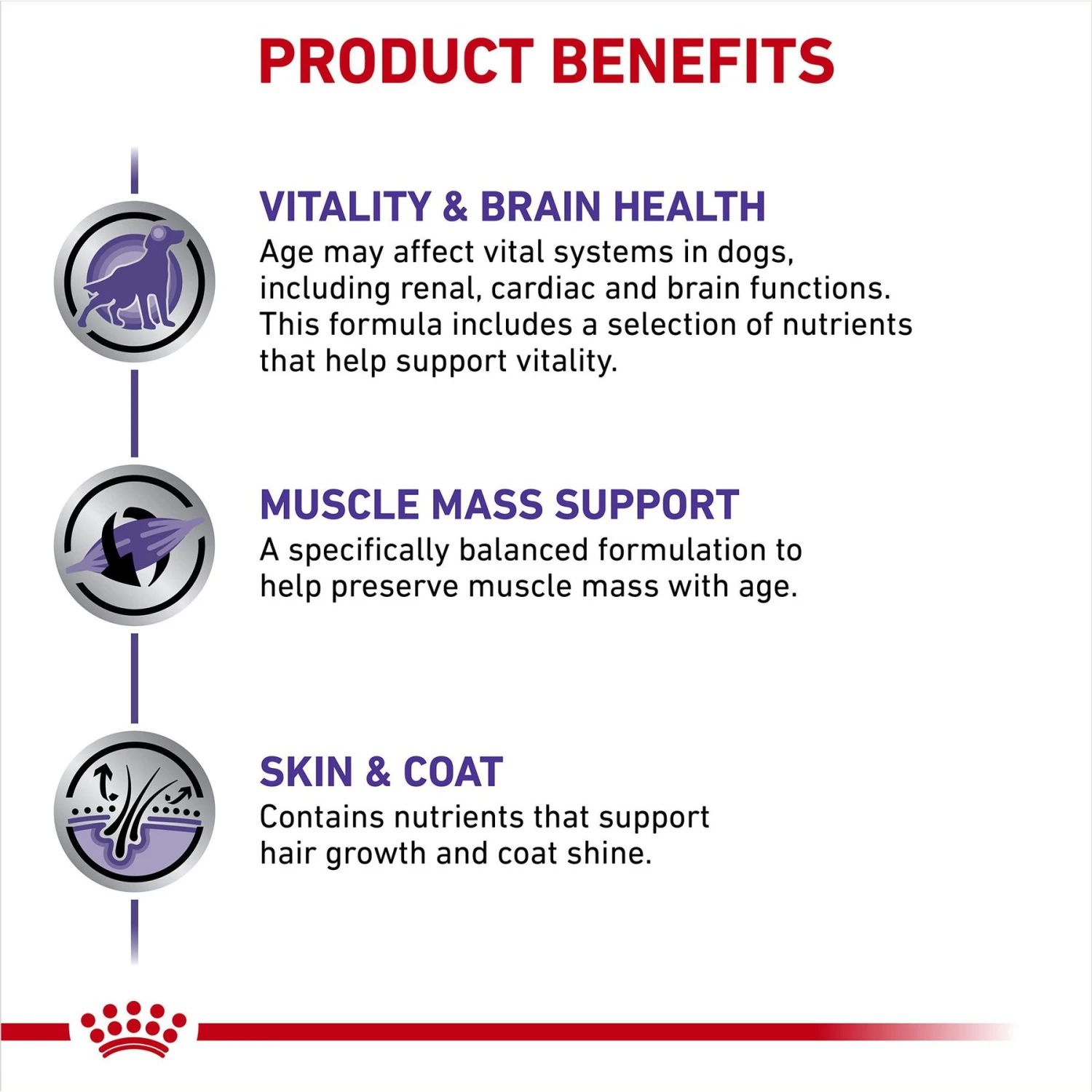 PRODUCT BENEFITS

VITALITY & BRAIN HEALTH
Age may affect vital systems in dogs, including renal, cardiac and brain functions. This formula includes a selection of nutrients that help support vitality.

MUSCLE MASS SUPPORT
A specifically balanced formulation to help preserve muscle mass with age.

SKIN & COAT
Contains nutrients that support hair growth and coat shine.